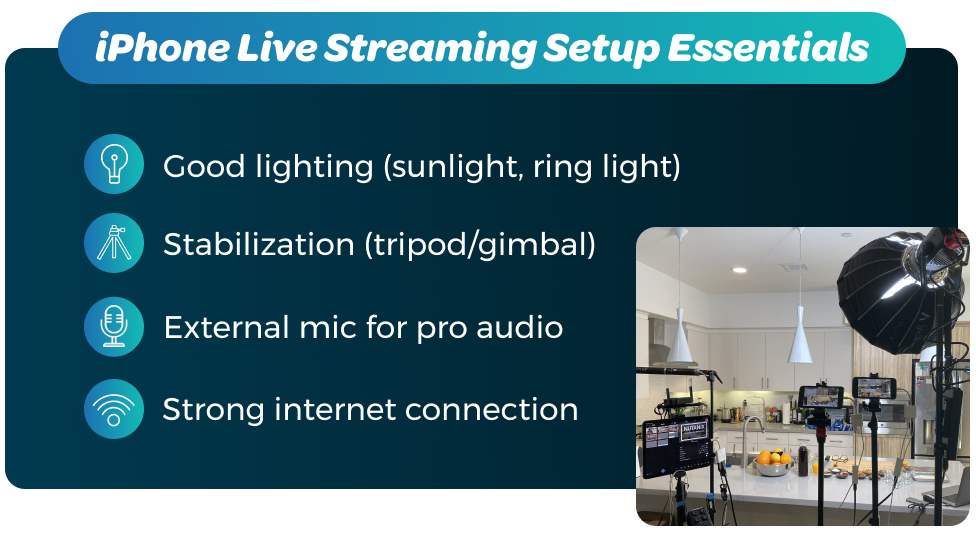 iPhone Live Streaming Setup Essentials

Good lighting (sunlight, ring light)

Stabilization (tripod/gimbal)

External mic for pro audio

Strong internet connection